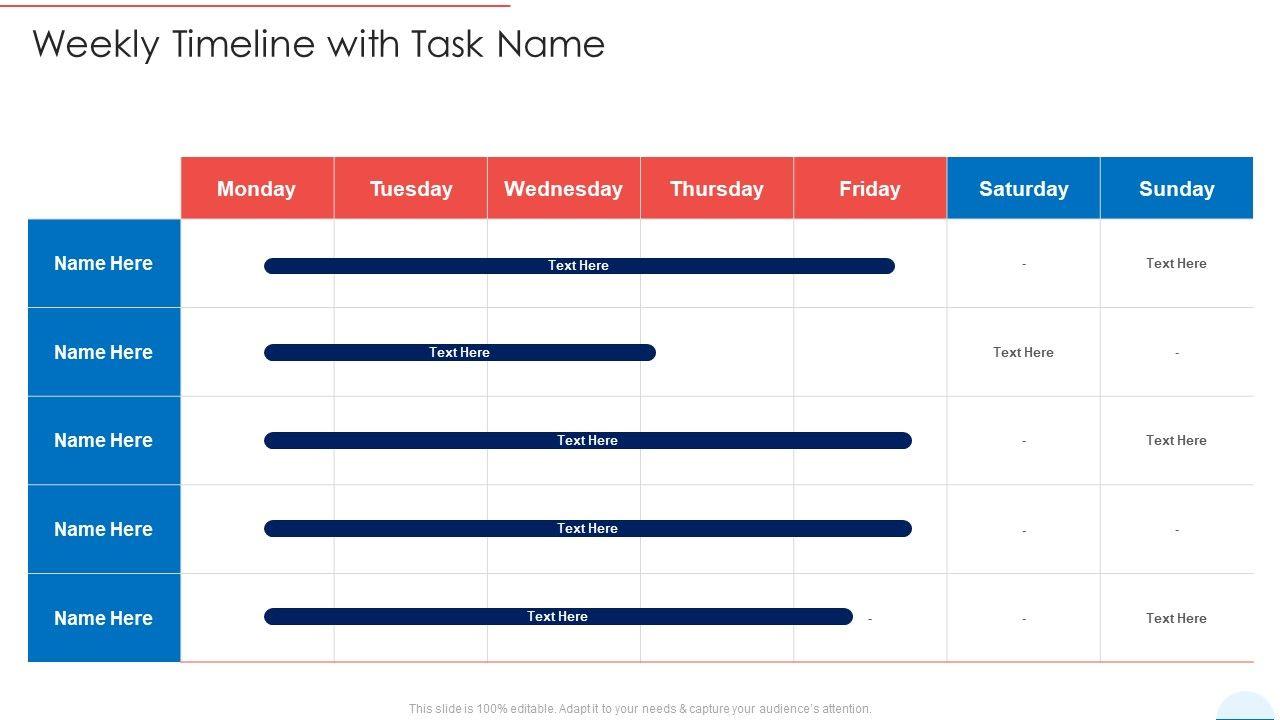 Weekly Timeline with Task Name

| | Monday | Tuesday | Wednesday | Thursday | Friday | Saturday | Sunday |
|---|---|---|---|---|---|---|---|
| Name Here | Text Here | | | | | - | Text Here |
| Name Here | Text Here | | | | | Text Here | - |
| Name Here | Text Here | | | | | - | Text Here |
| Name Here | Text Here | | | | | - | - |
| Name Here | Text Here | | | | - | - | Text Here |

This slide is 100% editable. Adapt it to your needs & capture your audience's attention.